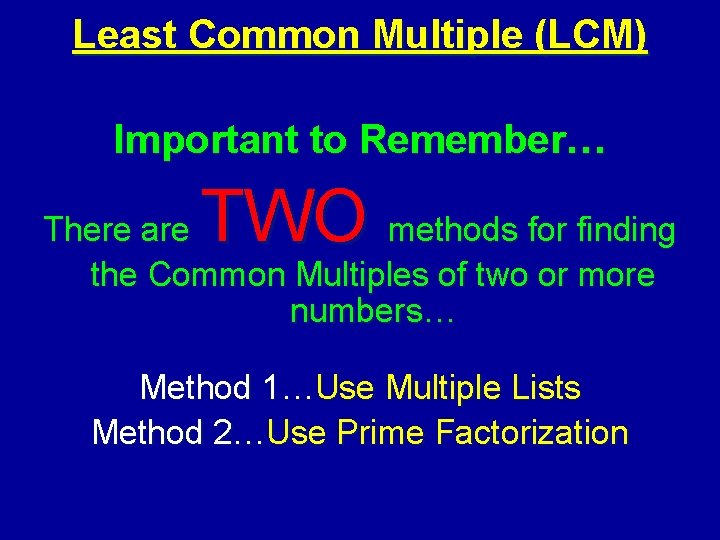 Least Common Multiple (LCM)

Important to Remember…

There are TWO methods for finding the Common Multiples of two or more numbers…

Method 1…Use Multiple Lists
Method 2…Use Prime Factorization